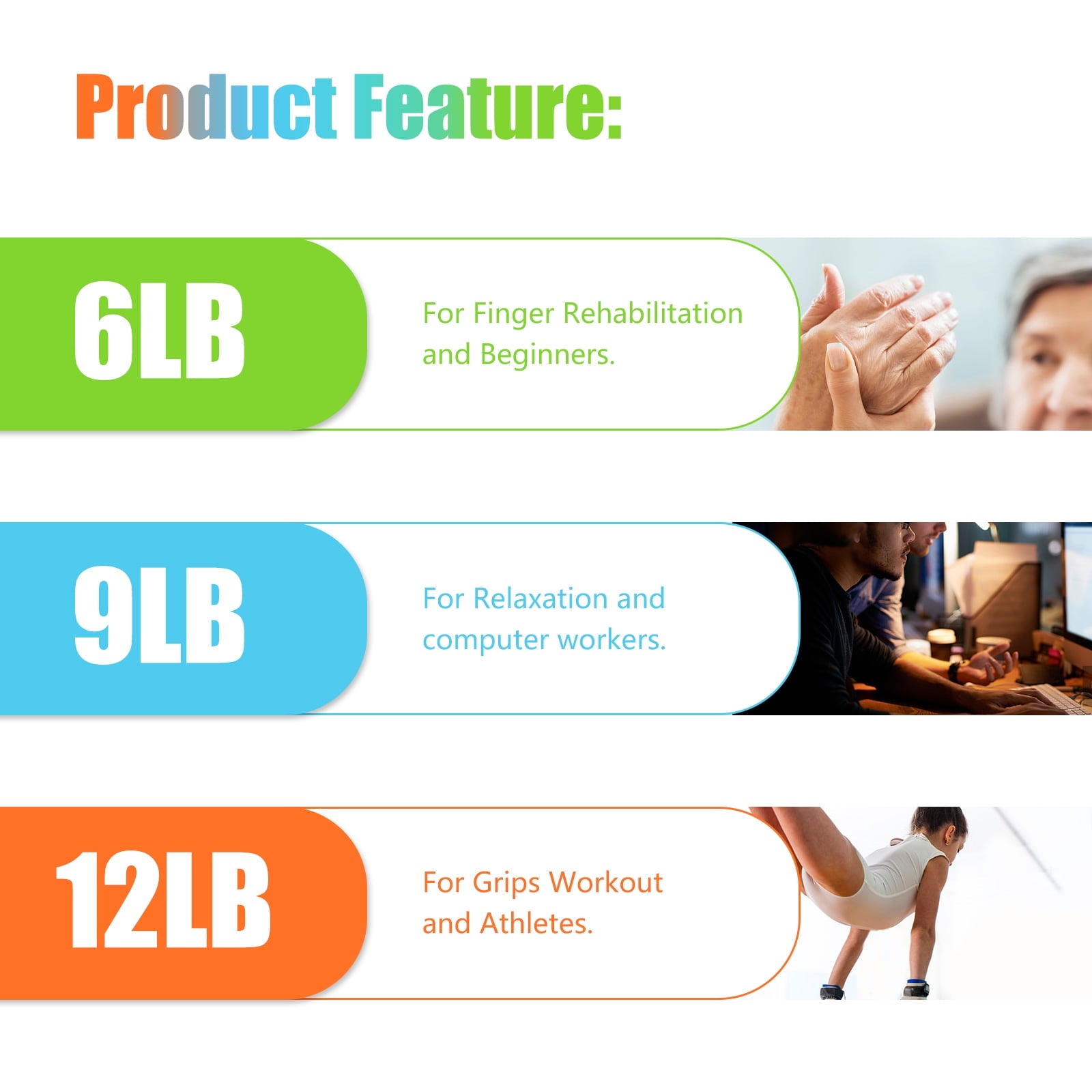 Product Feature:

6LB

For Finger Rehabilitation and Beginners.

9LB

For Relaxation and computer workers.

12LB

For Grips Workout and Athletes.